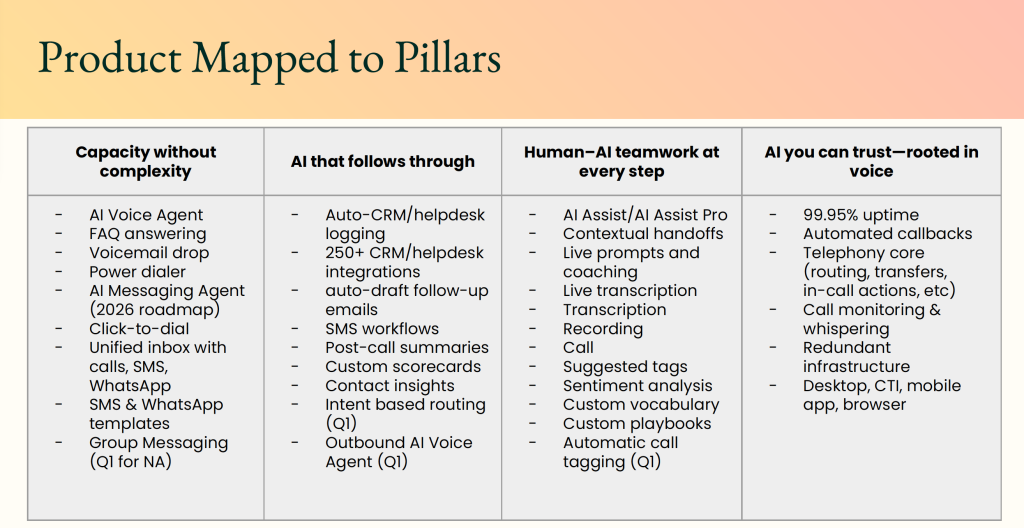 Product Mapped to Pillars

| Capacity without complexity | AI that follows through | Human–AI teamwork at every step | AI you can trust—rooted in voice |
|---|---|---|---|
| - AI Voice Agent<br>- FAQ answering<br>- Voicemail drop<br>- Power dialer<br>- AI Messaging Agent (2026 roadmap)<br>- Click-to-dial<br>- Unified inbox with calls, SMS, WhatsApp<br>- SMS & WhatsApp templates<br>- Group Messaging (Q1 for NA) | - Auto-CRM/helpdesk logging<br>- 250+ CRM/helpdesk integrations<br>- auto-draft follow-up emails<br>- SMS workflows<br>- Post-call summaries<br>- Custom scorecards<br>- Contact insights<br>- Intent based routing (Q1)<br>- Outbound AI Voice Agent (Q1) | - AI Assist/AI Assist Pro<br>- Contextual handoffs<br>- Live prompts and coaching<br>- Live transcription<br>- Transcription<br>- Recording<br>- Call<br>- Suggested tags<br>- Sentiment analysis<br>- Custom vocabulary<br>- Custom playbooks<br>- Automatic call tagging (Q1) | - 99.95% uptime<br>- Automated callbacks<br>- Telephony core (routing, transfers, in-call actions, etc)<br>- Call monitoring & whispering<br>- Redundant infrastructure<br>- Desktop, CTI, mobile app, browser |